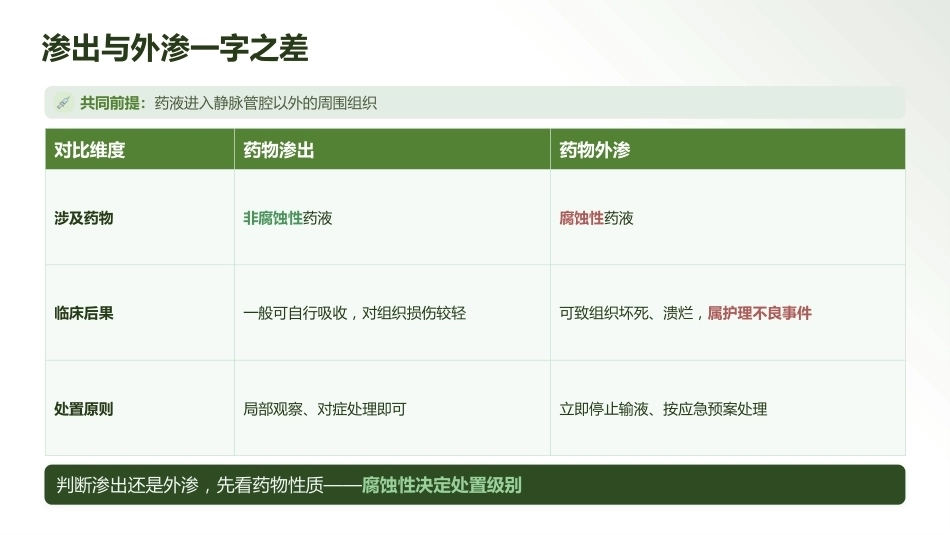 渗出与外渗一字之差

共同前提：药液进入静脉管腔以外的周围组织

| 对比维度 | 药物渗出 | 药物外渗 |
|---|---|---|
| 涉及药物 | 非腐蚀性药液 | 腐蚀性药液 |
| 临床后果 | 一般可自行吸收，对组织损伤较轻 | 可致组织坏死、溃烂，属护理不良事件 |
| 处置原则 | 局部观察、对症处理即可 | 立即停止输液、按应急预案处理 |

判断渗出还是外渗，先看药物性质——腐蚀性决定处置级别